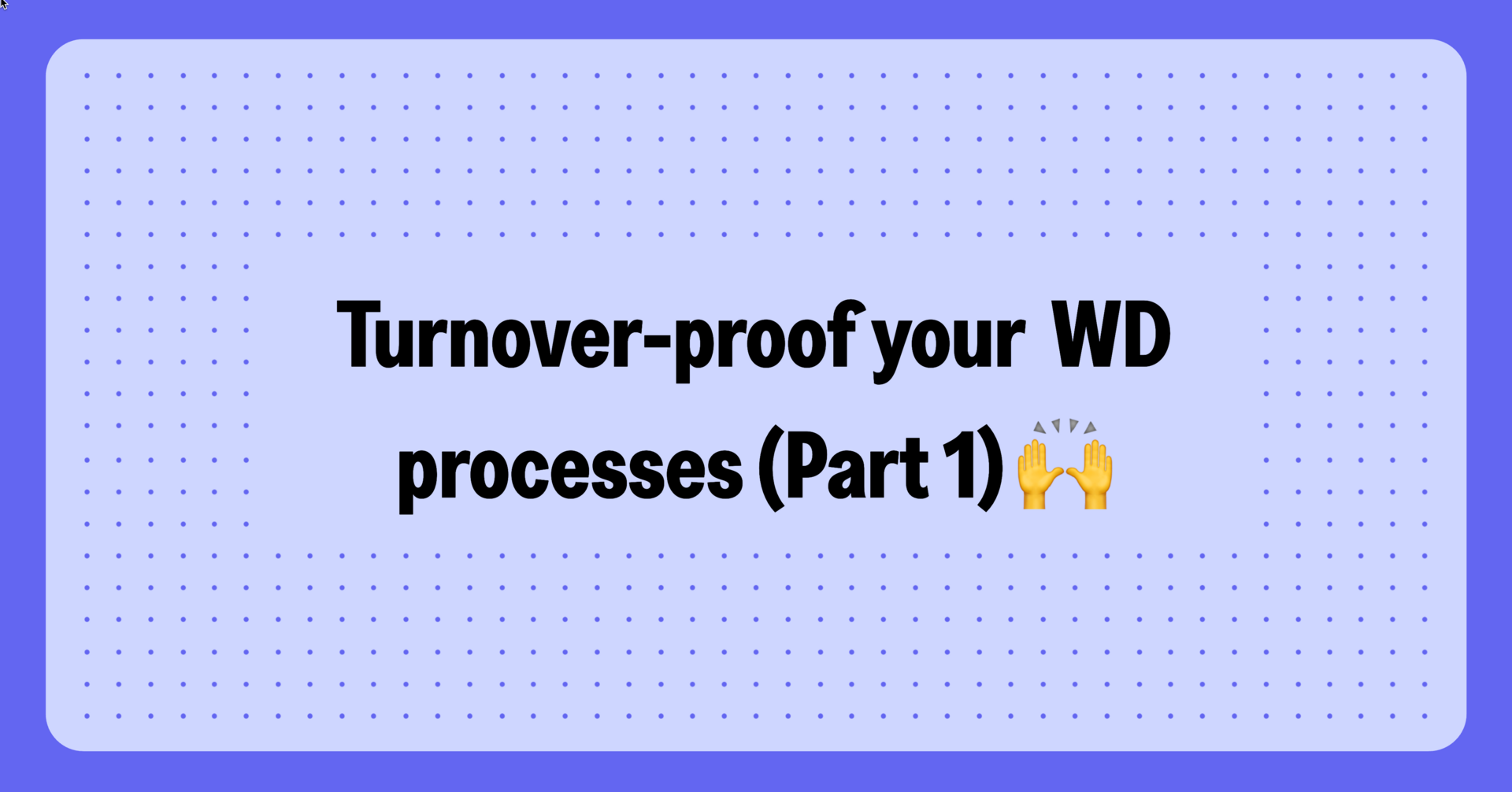 Turnover-proof your WD processes (Part 1) 🙌